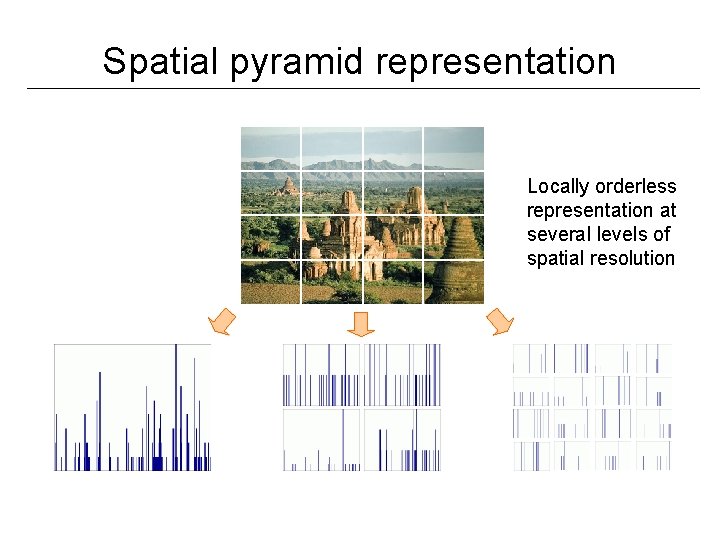 Spatial pyramid representation

Locally orderless representation at several levels of spatial resolution